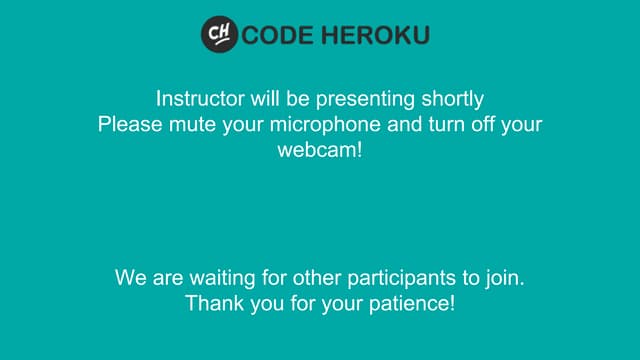 CH CODE HEROKU

Instructor will be presenting shortly
Please mute your microphone and turn off your webcam!

We are waiting for other participants to join.
Thank you for your patience!